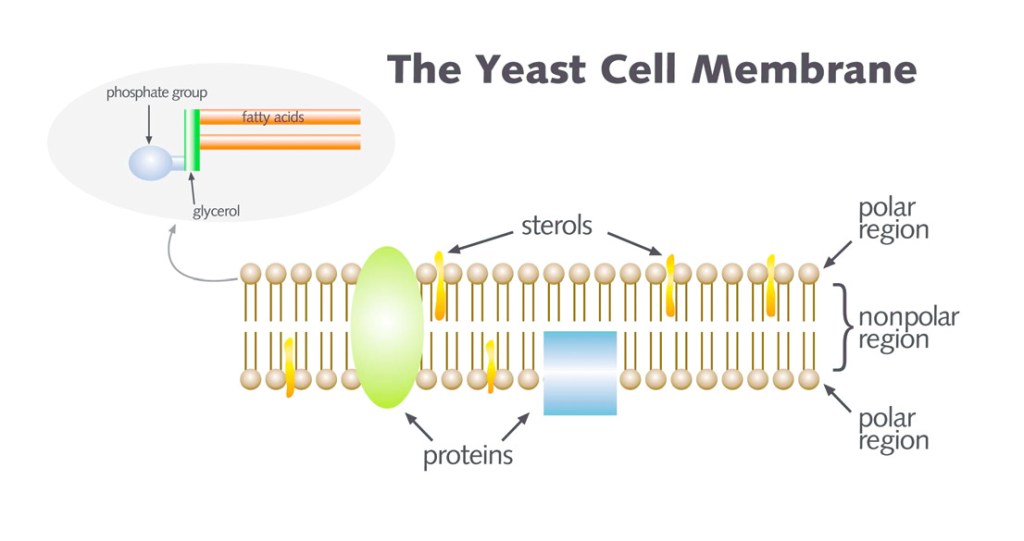 The Yeast Cell Membrane

phosphate group

fatty acids

glycerol

sterols

polar region

nonpolar region

polar region

proteins